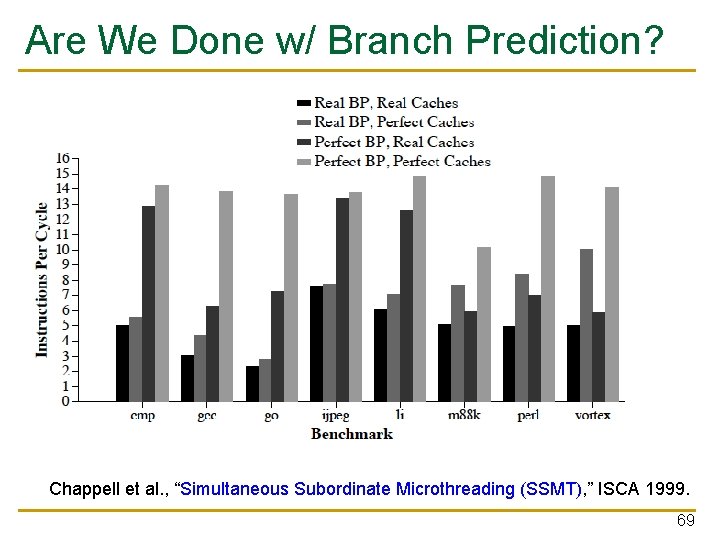 Are We Done w/ Branch Prediction?

Real BP, Real Caches
Real BP, Perfect Caches
Perfect BP, Real Caches
Perfect BP, Perfect Caches

Instructions Per Cycle

16
15
14
13
12
11
10
9
8
7
6
5
4
3
2
1
0

cmp gcc go ijpeg li m88k perl vortex

Benchmark

Chappell et al., "Simultaneous Subordinate Microthreading (SSMT)," ISCA 1999.

69